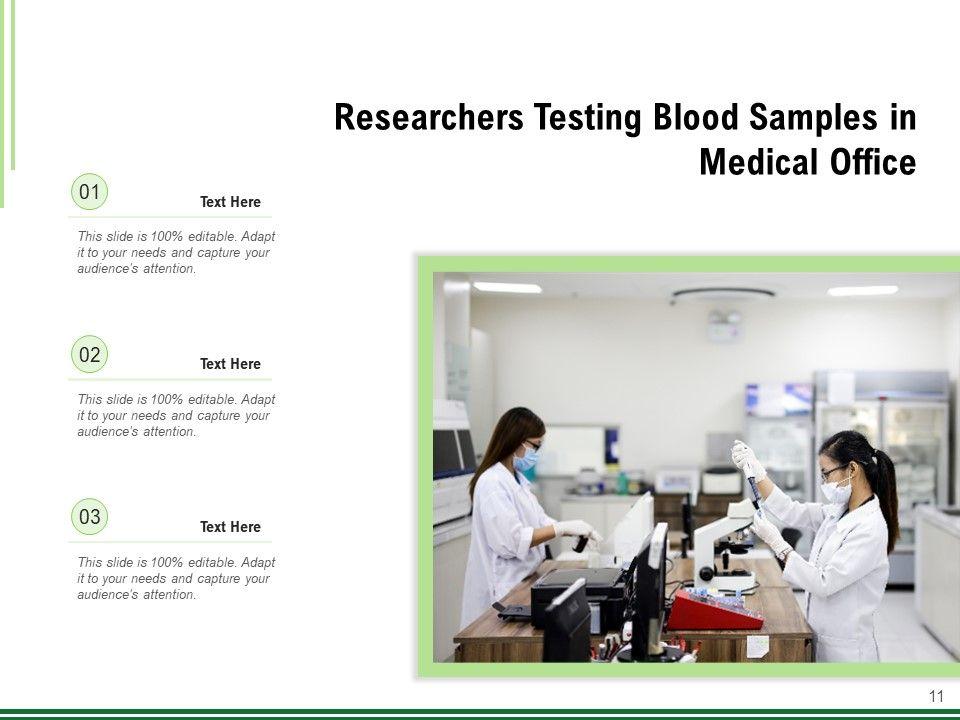 Researchers Testing Blood Samples in Medical Office

01

Text Here

This slide is 100% editable. Adapt it to your needs and capture your audience's attention.

02

Text Here

This slide is 100% editable. Adapt it to your needs and capture your audience's attention.

03

Text Here

This slide is 100% editable. Adapt it to your needs and capture your audience's attention.

11